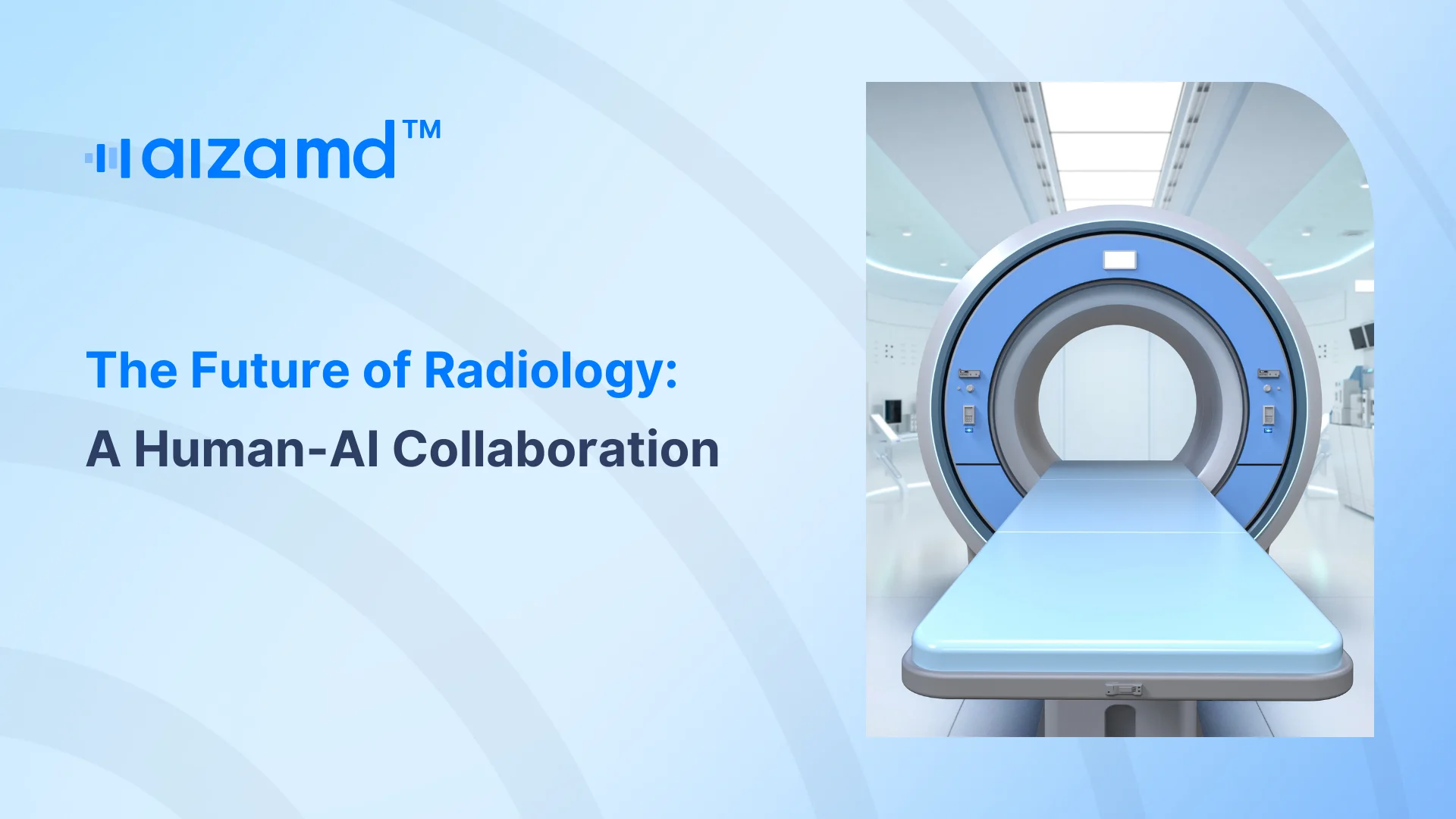 aizamd™

The Future of Radiology:

A Human-AI Collaboration